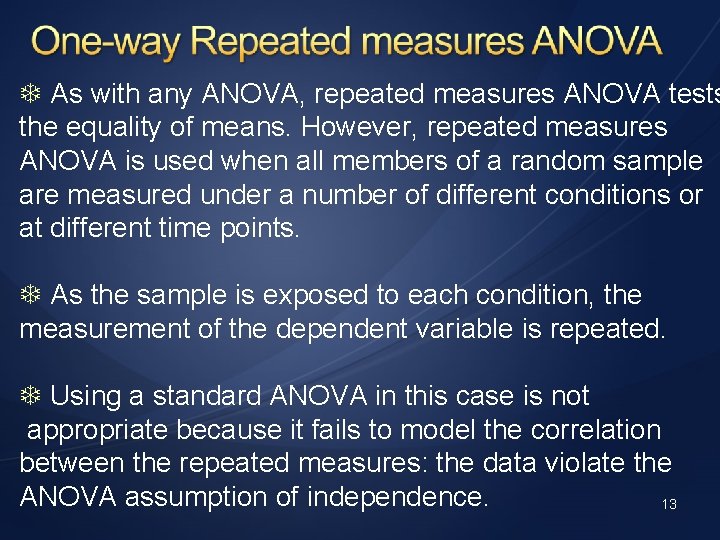 One-way Repeated measures ANOVA

❄ As with any ANOVA, repeated measures ANOVA tests the equality of means. However, repeated measures ANOVA is used when all members of a random sample are measured under a number of different conditions or at different time points.

❄ As the sample is exposed to each condition, the measurement of the dependent variable is repeated.

❄ Using a standard ANOVA in this case is not appropriate because it fails to model the correlation between the repeated measures: the data violate the ANOVA assumption of independence.

13